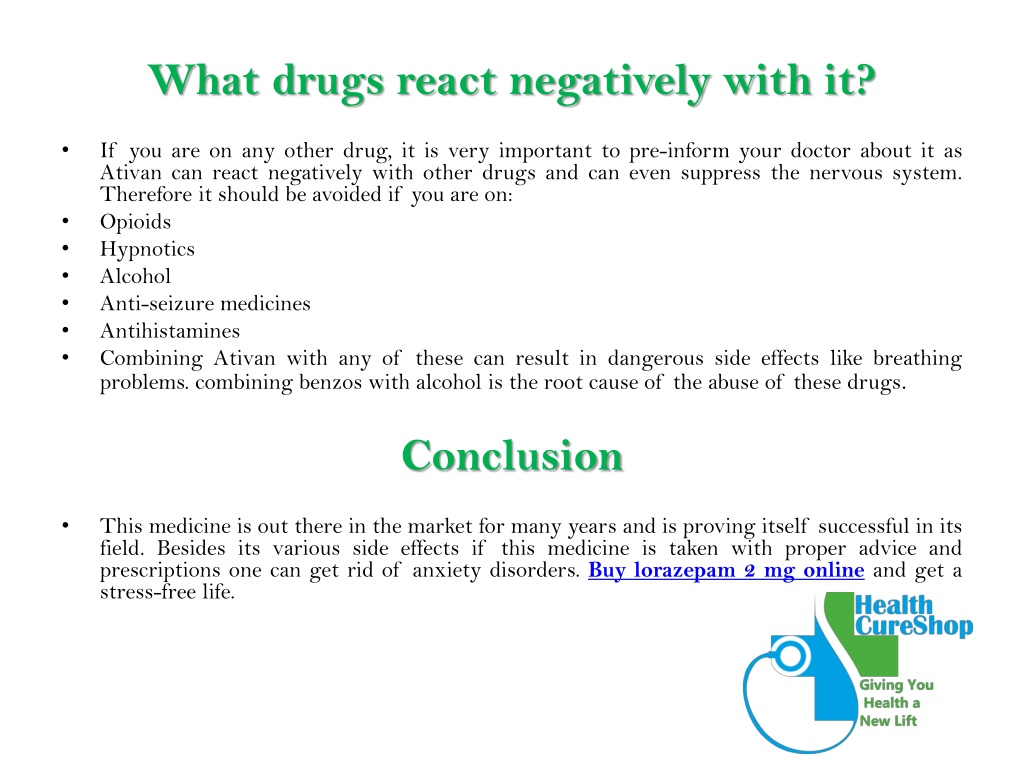 What drugs react negatively with it?

• If you are on any other drug, it is very important to pre-inform your doctor about it as Ativan can react negatively with other drugs and can even suppress the nervous system. Therefore it should be avoided if you are on:
• Opioids
• Hypnotics
• Alcohol
• Anti-seizure medicines
• Antihistamines
• Combining Ativan with any of these can result in dangerous side effects like breathing problems. combining benzos with alcohol is the root cause of the abuse of these drugs.

Conclusion

• This medicine is out there in the market for many years and is proving itself successful in its field. Besides its various side effects if this medicine is taken with proper advice and prescriptions one can get rid of anxiety disorders. Buy lorazepam 2 mg online and get a stress-free life.

Health CureShop
Giving You Health a New Lift